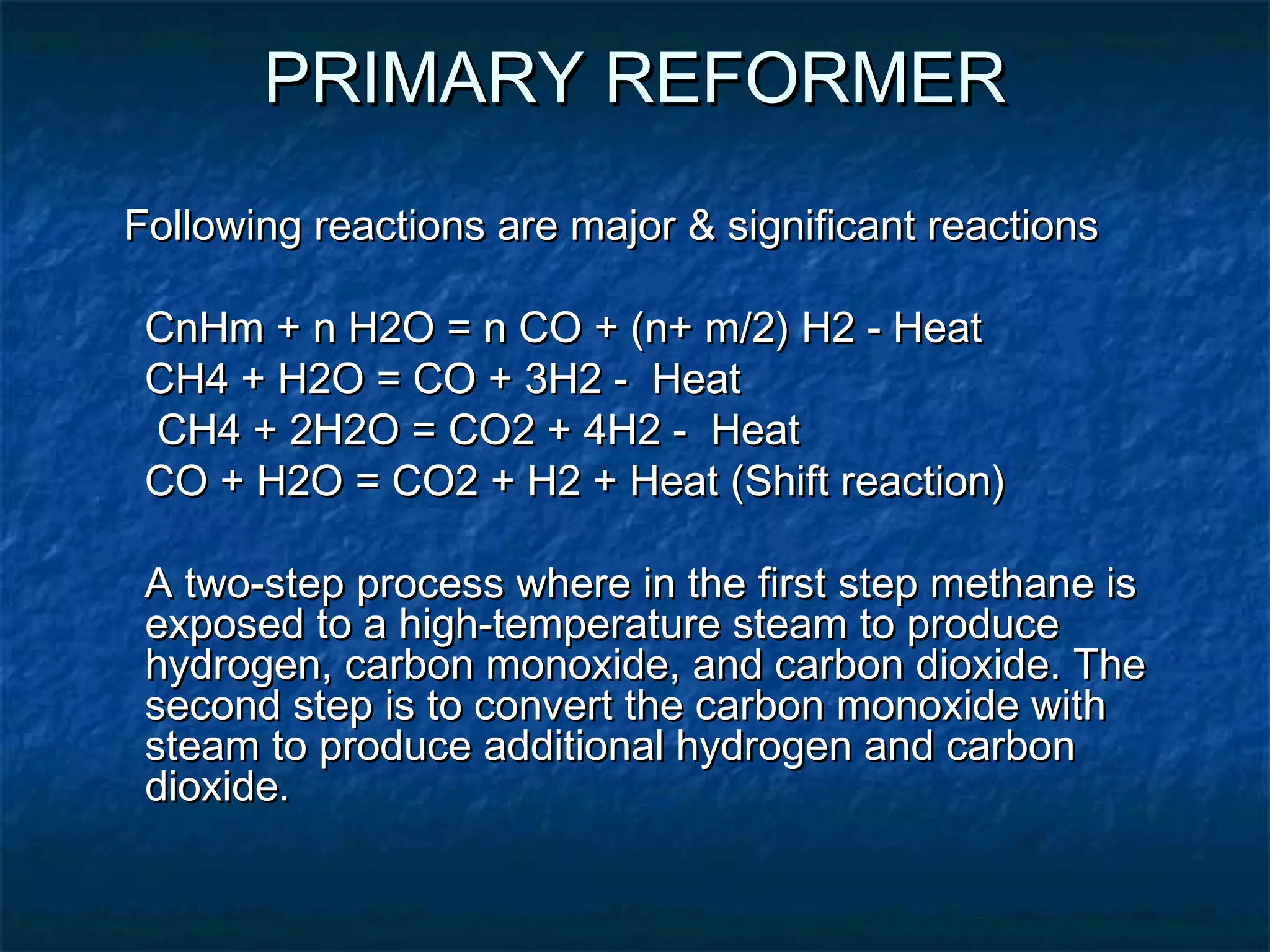 PRIMARY REFORMER

Following reactions are major & significant reactions

CnHm + n H2O = n CO + (n+ m/2) H2 - Heat
CH4 + H2O = CO + 3H2 - Heat
CH4 + 2H2O = CO2 + 4H2 - Heat
CO + H2O = CO2 + H2 + Heat (Shift reaction)

A two-step process where in the first step methane is exposed to a high-temperature steam to produce hydrogen, carbon monoxide, and carbon dioxide. The second step is to convert the carbon monoxide with steam to produce additional hydrogen and carbon dioxide.